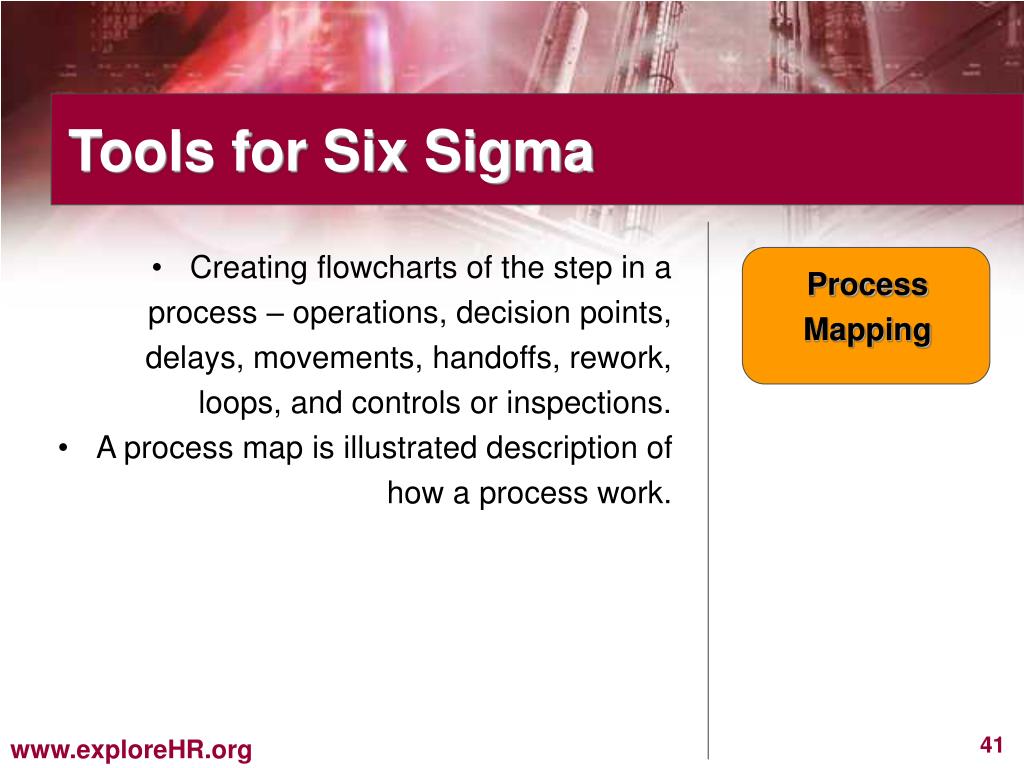 Tools for Six Sigma

• Creating flowcharts of the step in a process – operations, decision points, delays, movements, handoffs, rework, loops, and controls or inspections.
• A process map is illustrated description of how a process work.

Process Mapping

www.exploreHR.org

41